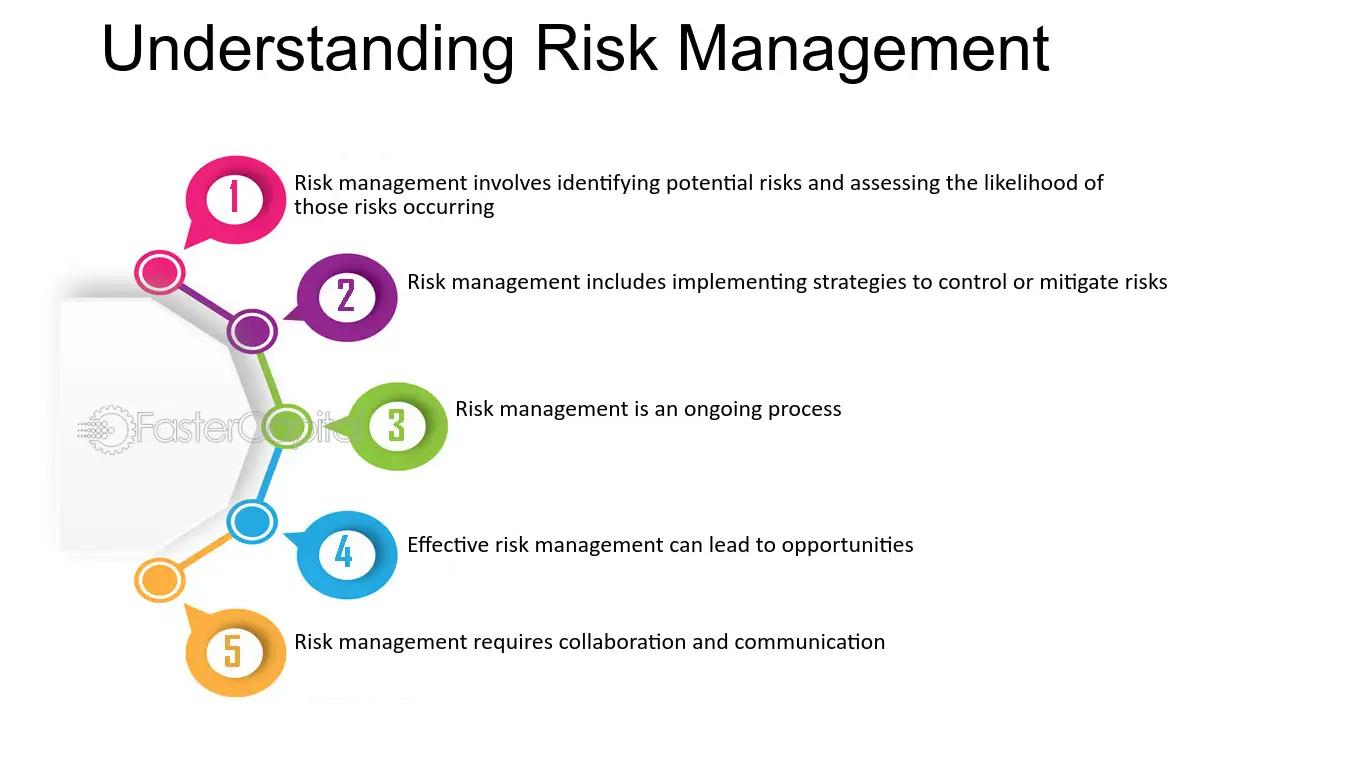 Understanding Risk Management

1
Risk management involves identifying potential risks and assessing the likelihood of those risks occurring

2
Risk management includes implementing strategies to control or mitigate risks

3
Risk management is an ongoing process

4
Effective risk management can lead to opportunities

5
Risk management requires collaboration and communication

FasterCapital